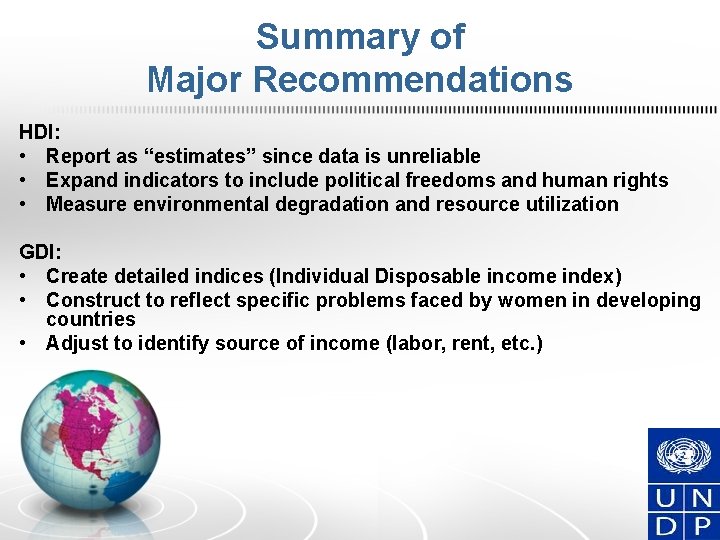 Summary of
Major Recommendations

HDI:
• Report as “estimates” since data is unreliable
• Expand indicators to include political freedoms and human rights
• Measure environmental degradation and resource utilization

GDI:
• Create detailed indices (Individual Disposable income index)
• Construct to reflect specific problems faced by women in developing countries
• Adjust to identify source of income (labor, rent, etc.)

U N
D P